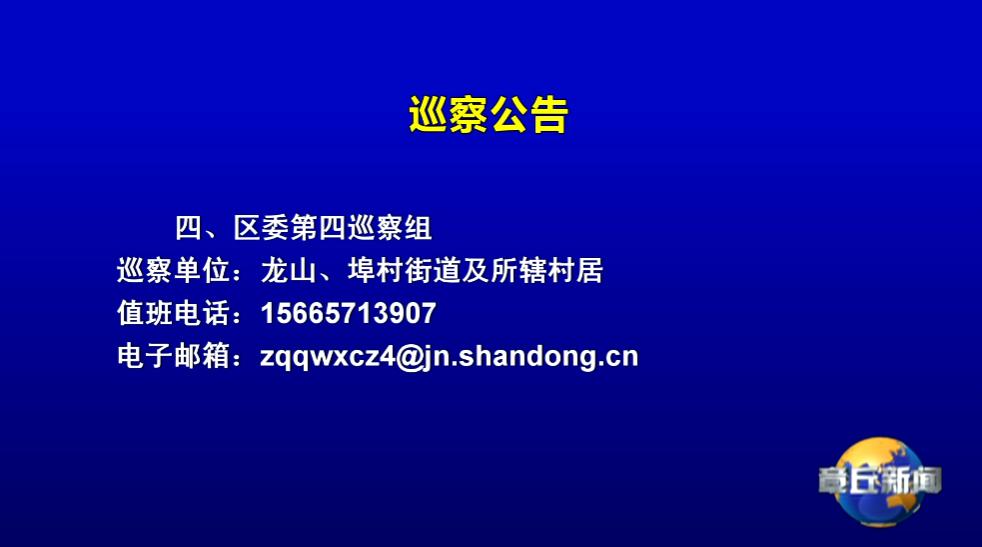 巡察公告

四、区委第四巡察组
巡察单位：龙山、埠村街道及所辖村居
值班电话：15665713907
电子邮箱：zqqwxcz4@jn.shandong.cn

章丘新闻